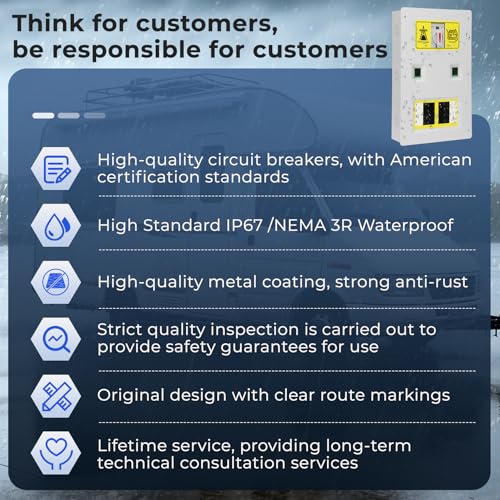 Think for customers,
be responsible for customers

High-quality circuit breakers, with American certification standards

High Standard IP67 /NEMA 3R Waterproof

High-quality metal coating, strong anti-rust

Strict quality inspection is carried out to provide safety guarantees for use

Original design with clear route markings

Lifetime service, providing long-term technical consultation services